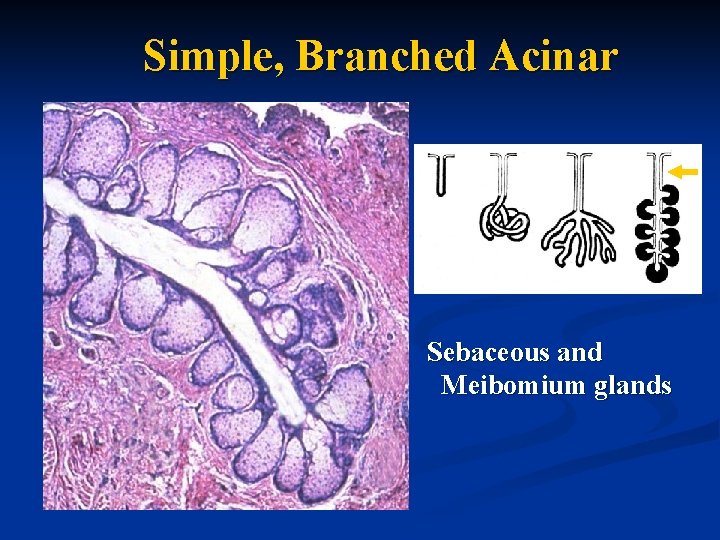 Simple, Branched Acinar

Sebaceous and Meibomium glands